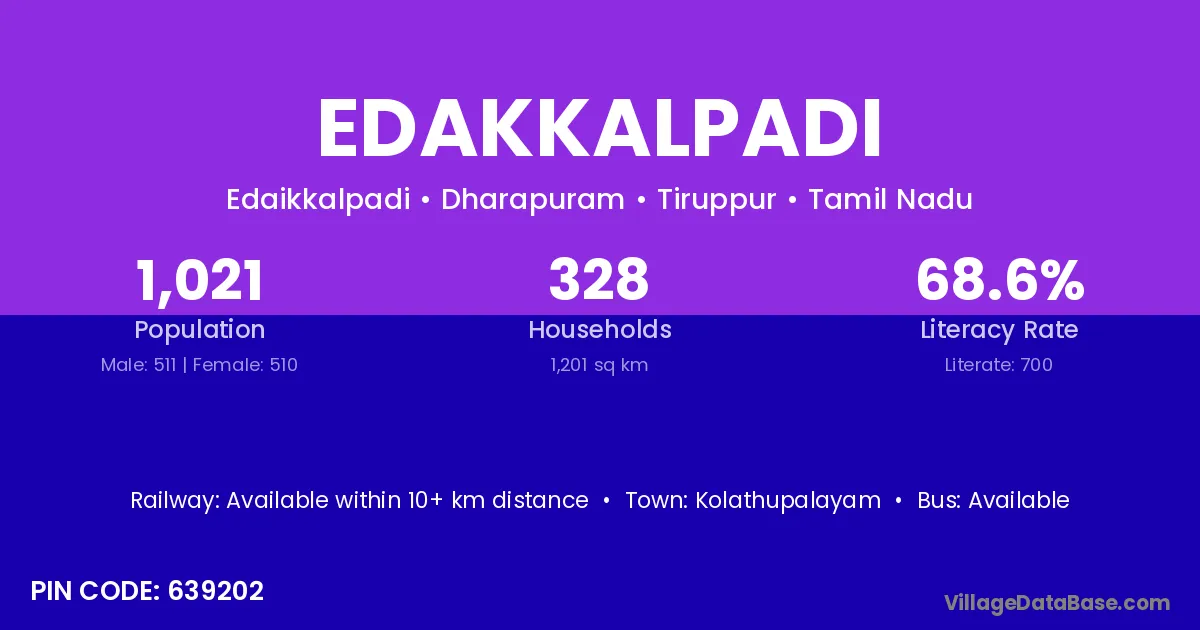 EDAKKALPADI

Edaikkalpadi • Dharapuram • Tiruppur • Tamil Nadu

1,021
Population
Male: 511 | Female: 510

328
Households
1,201 sq km

68.6%
Literacy Rate
Literate: 700

Railway: Available within 10+ km distance • Town: Kolathupalayam • Bus: Available

PIN CODE: 639202

VillageDataBase.com